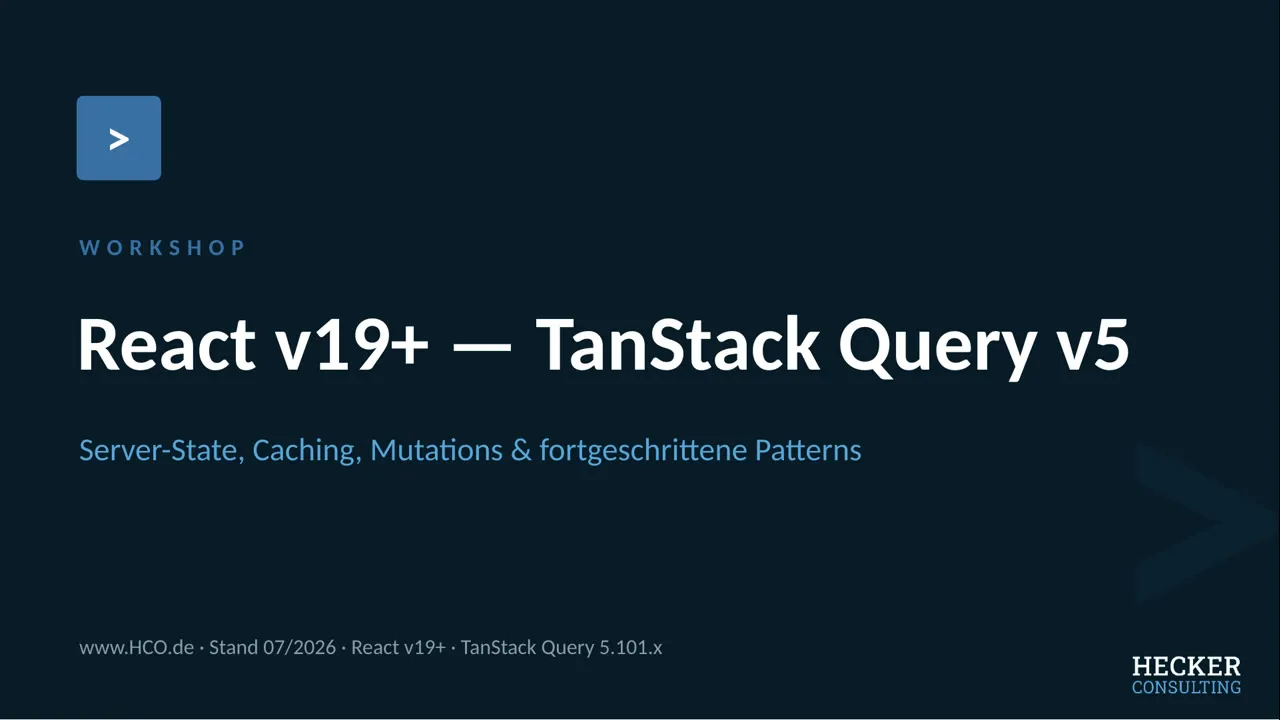 >

WORKSHOP

React v19+ — TanStack Query v5

Server-State, Caching, Mutations & fortgeschrittene Patterns

www.HCO.de · Stand 07/2026 · React v19+ · TanStack Query 5.101.x

HECKER
CONSULTING